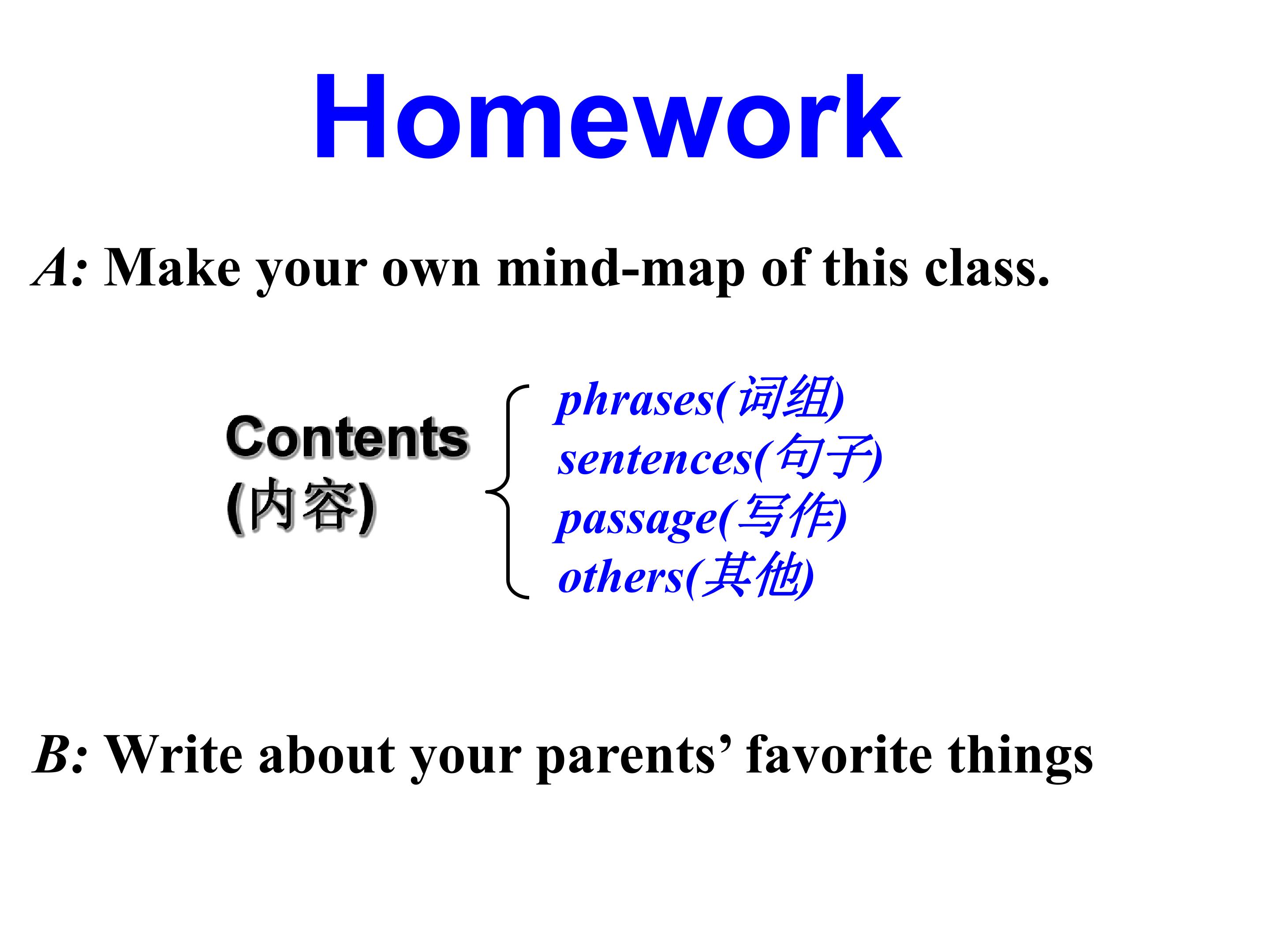 Homework

A: Make your own mind-map of this class.

Contents
(内容)

phrases(词组)
sentences(句子)
passage(写作)
others(其他)

B: Write about your parents' favorite things